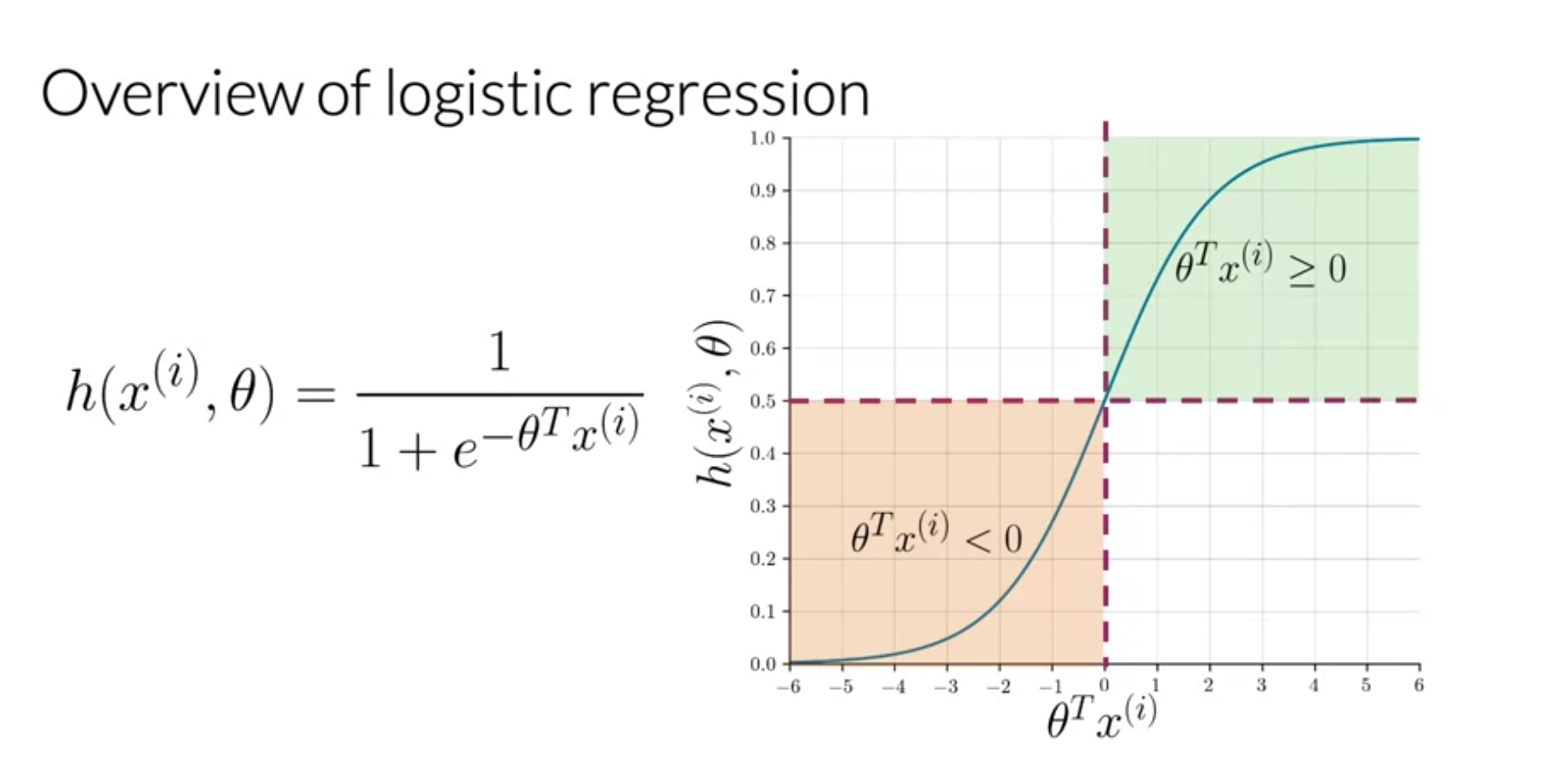 Overview of logistic regression

$h(x^{(i)}, \theta) = \frac{1}{1 + e^{-\theta^T x^{(i)}}}$

$h(x^{(i)}, \theta)$

1.0
0.9
0.8
0.7
0.6
0.5
0.4
0.3
0.2
0.1
0.0

$\theta^T x^{(i)} \geq 0$

$\theta^T x^{(i)} < 0$

−6 −5 −4 −3 −2 −1 0 1 2 3 4 5 6

$\theta^T x^{(i)}$